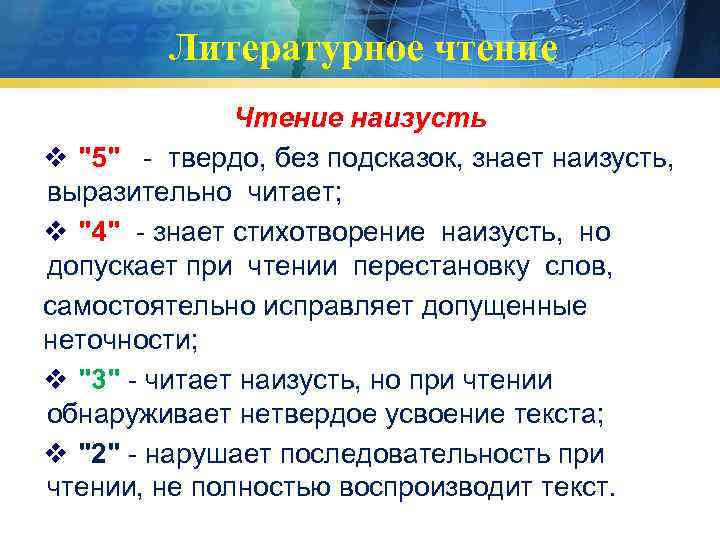 Литературное чтение

Чтение наизусть

❖ "5" - твердо, без подсказок, знает наизусть, выразительно читает;

❖ "4" - знает стихотворение наизусть, но допускает при чтении перестановку слов, самостоятельно исправляет допущенные неточности;

❖ "3" - читает наизусть, но при чтении обнаруживает нетвердое усвоение текста;

❖ "2" - нарушает последовательность при чтении, не полностью воспроизводит текст.